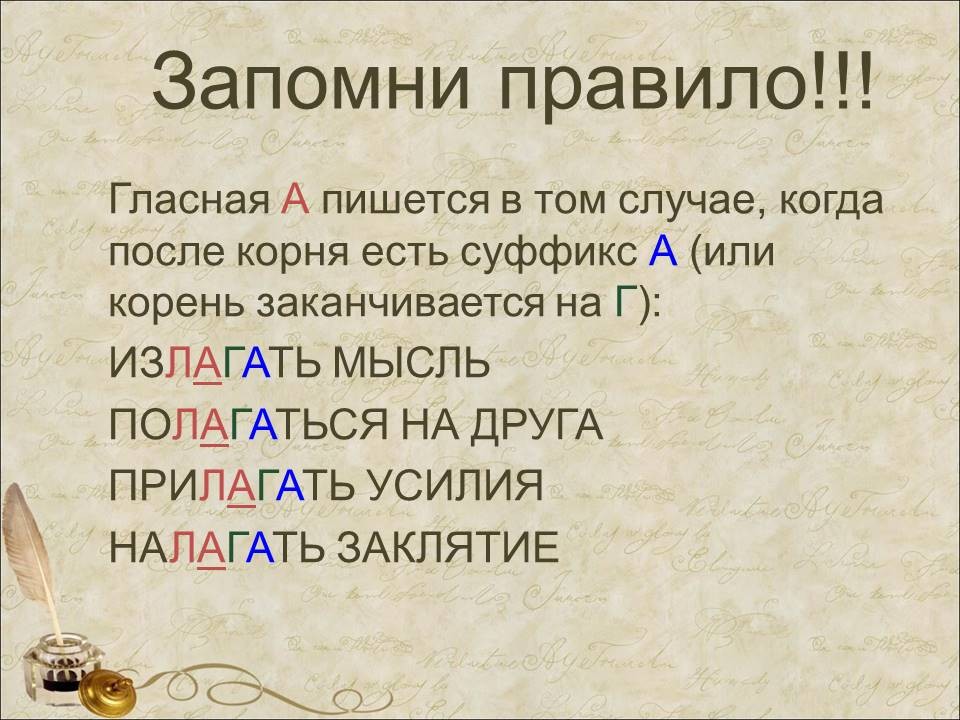 Запомни правило!!!

Гласная А пишется в том случае, когда после корня есть суффикс А (или корень заканчивается на Г):

ИЗЛАГАТЬ МЫСЛЬ

ПОЛАГАТЬСЯ НА ДРУГА

ПРИЛАГАТЬ УСИЛИЯ

НАЛАГАТЬ ЗАКЛЯТИЕ